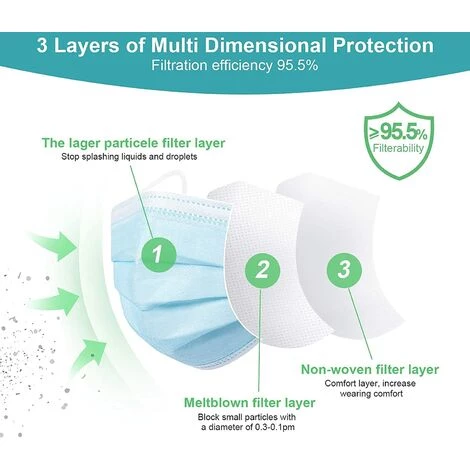 3 Layers of Multi Dimensional Protection
Filtration efficiency 95.5%

≥95.5%
Filterability

The lager particele filter layer
Stop splashing liquids and droplets

1

2

3

Non-woven filter layer
Comfort layer, increase wearing comfort

Meltblown filter layer
Block small particles with a diameter of 0.3-0.1pm